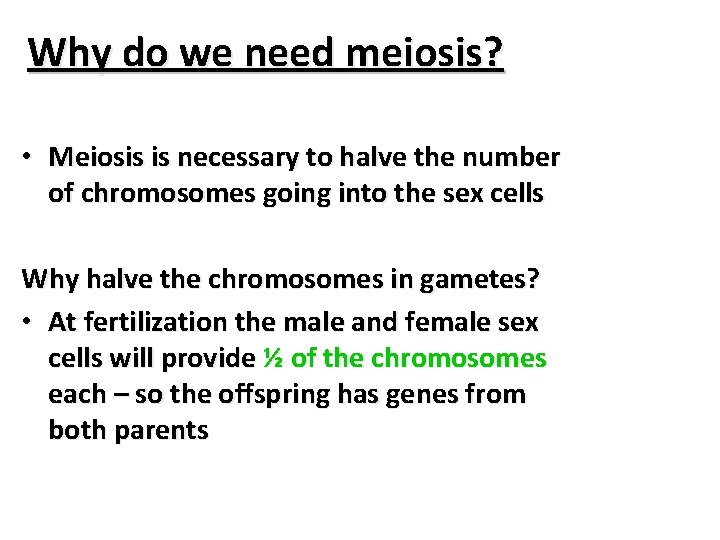 Why do we need meiosis?

• Meiosis is necessary to halve the number of chromosomes going into the sex cells

Why halve the chromosomes in gametes?

• At fertilization the male and female sex cells will provide ½ of the chromosomes each – so the offspring has genes from both parents